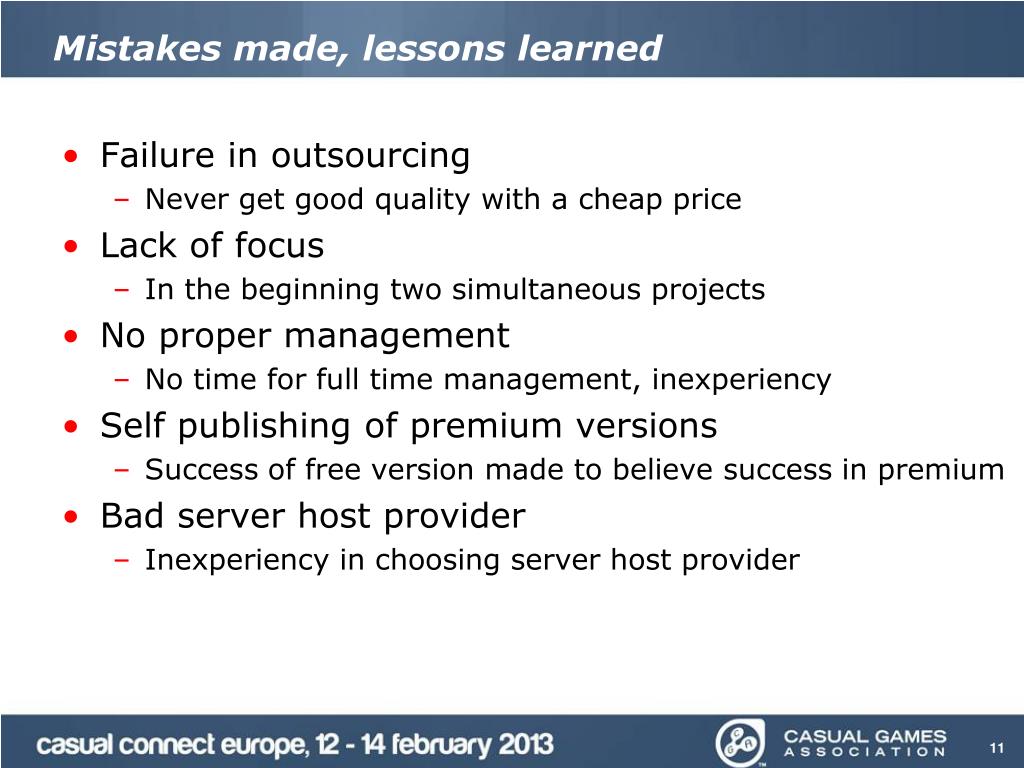 Mistakes made, lessons learned

• Failure in outsourcing
– Never get good quality with a cheap price
• Lack of focus
– In the beginning two simultaneous projects
• No proper management
– No time for full time management, inexperiency
• Self publishing of premium versions
– Success of free version made to believe success in premium
• Bad server host provider
– Inexperiency in choosing server host provider

casual connect europe, 12 - 14 february 2013

CASUAL GAMES ASSOCIATION

11